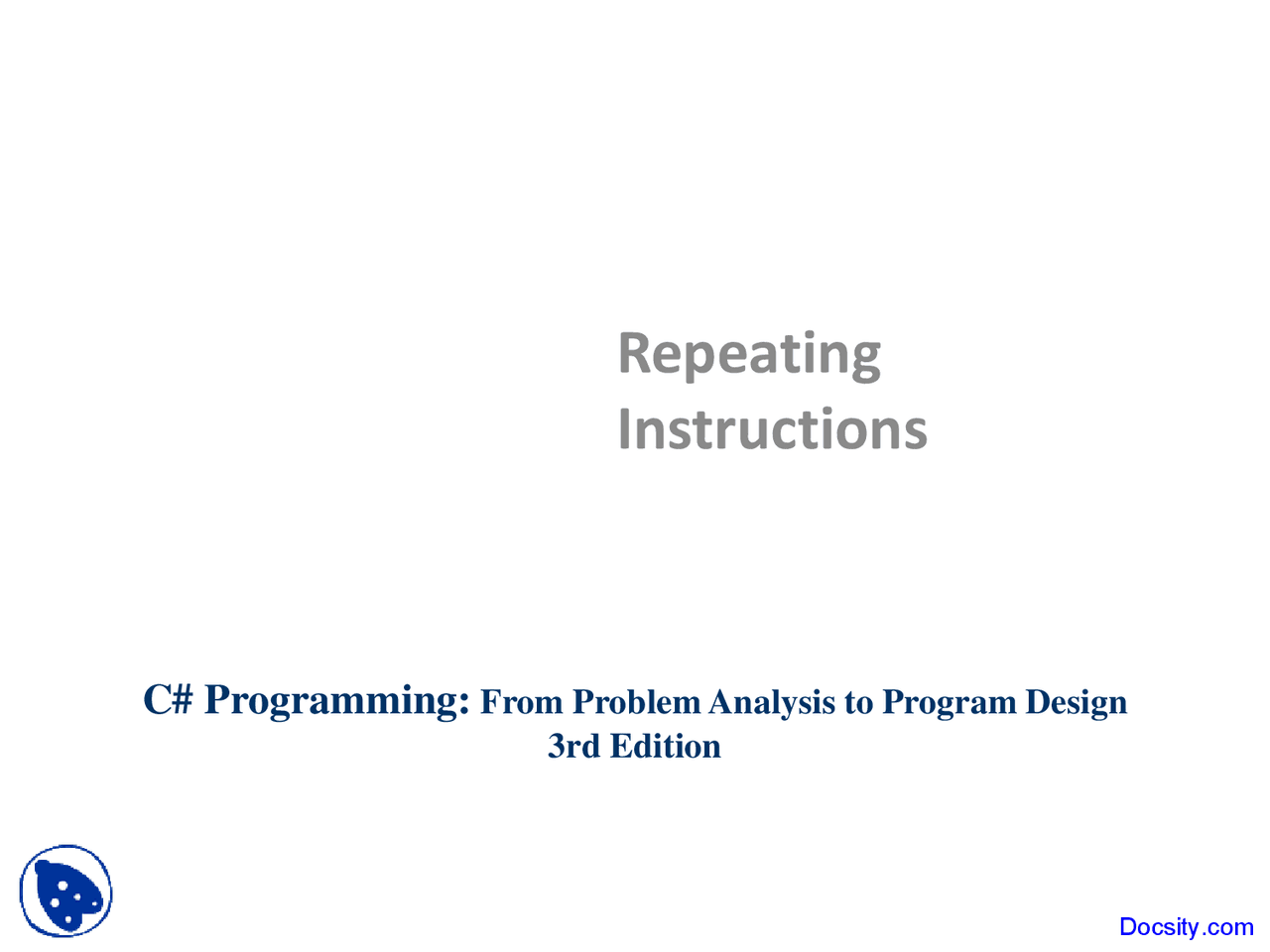 Repeating Instructions

C# Programming: From Problem Analysis to Program Design
3rd Edition

Docsity.com